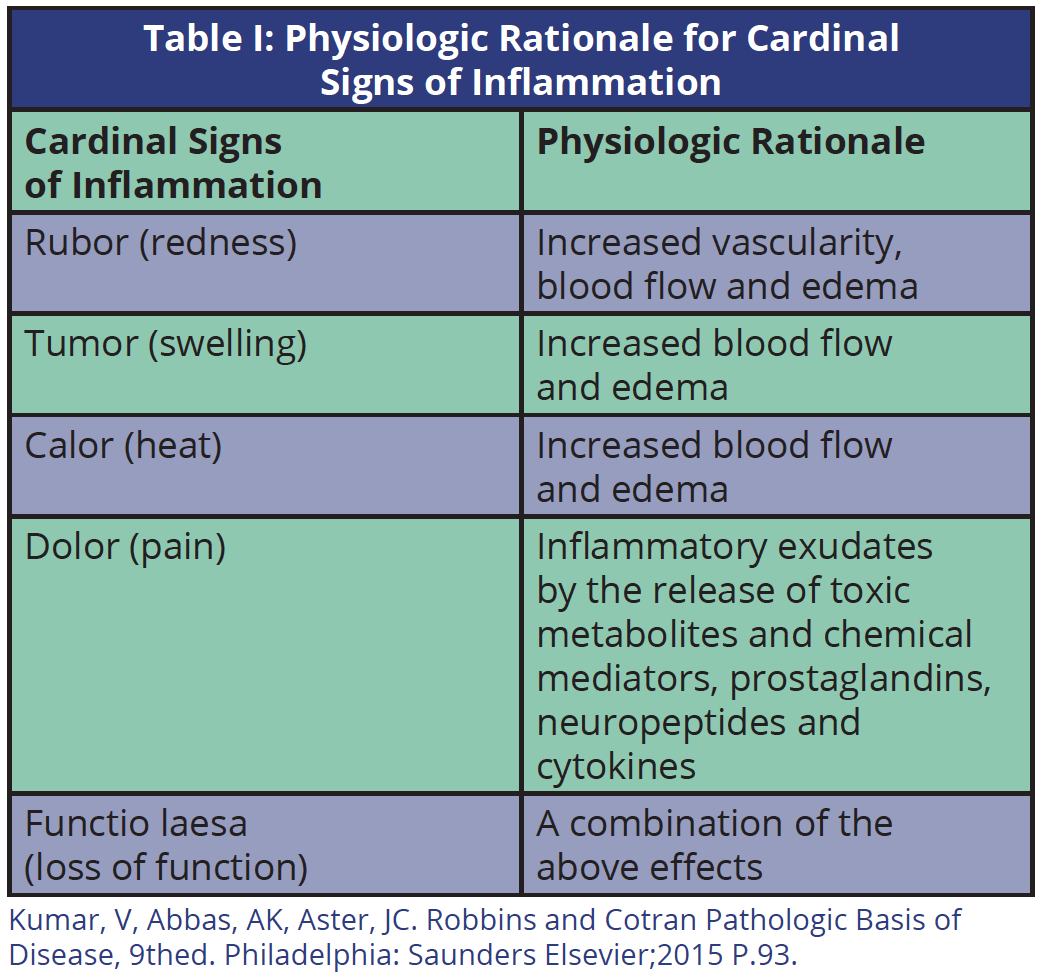 Table I: Physiologic Rationale for Cardinal Signs of Inflammation

| Cardinal Signs of Inflammation | Physiologic Rationale |
|---|---|
| Rubor (redness) | Increased vascularity, blood flow and edema |
| Tumor (swelling) | Increased blood flow and edema |
| Calor (heat) | Increased blood flow and edema |
| Dolor (pain) | Inflammatory exudates by the release of toxic metabolites and chemical mediators, prostaglandins, neuropeptides and cytokines |
| Functio laesa (loss of function) | A combination of the above effects |

Kumar, V, Abbas, AK, Aster, JC. Robbins and Cotran Pathologic Basis of Disease, 9thed. Philadelphia: Saunders Elsevier;2015 P.93.